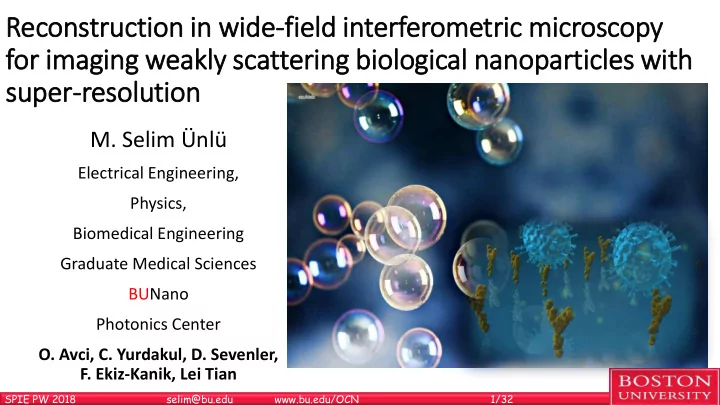 Reconstruction in wide-field interferometric microscopy for imaging weakly scattering biological nanoparticles with super-resolution

M. Selim Ünlü

Electrical Engineering,

Physics,

Biomedical Engineering

Graduate Medical Sciences

BUNano

Photonics Center

O. Avci, C. Yurdakul, D. Sevenler, F. Ekiz-Kanik, Lei Tian

SPIE PW 2018 selim@bu.edu www.bu.edu/OCN 1/32

BOSTON UNIVERSITY